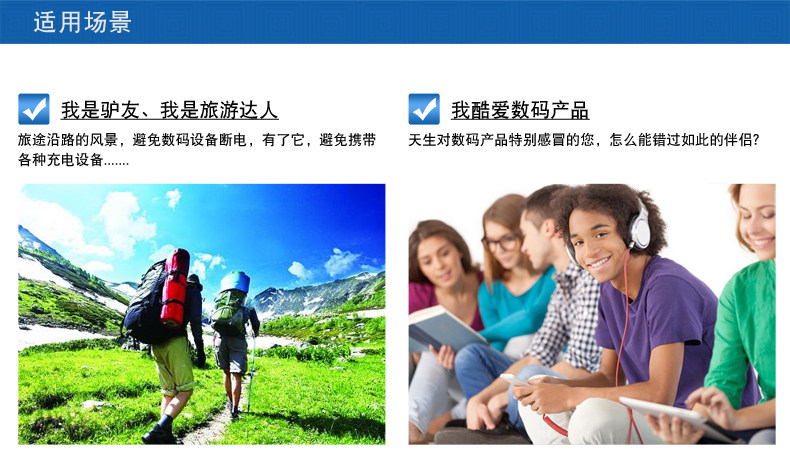 适用场景

我是驴友、我是旅游达人

旅途沿路的风景，避免数码设备断电，有了它，避免携带各种充电设备.......

我酷爱数码产品

天生对数码产品特别感冒的您，怎么能错过如此的伴侣?